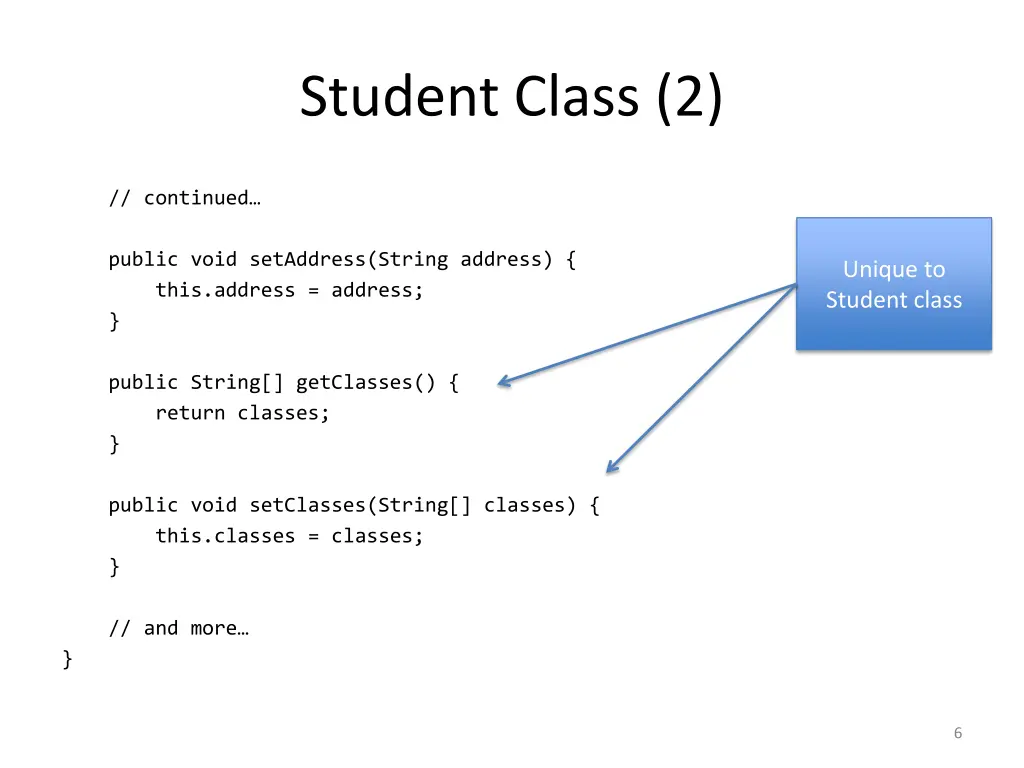 Student Class (2)

// continued…

public void setAddress(String address) {
    this.address = address;
}

public String[] getClasses() {
    return classes;
}

public void setClasses(String[] classes) {
    this.classes = classes;
}

// and more…
}

Unique to Student class

6